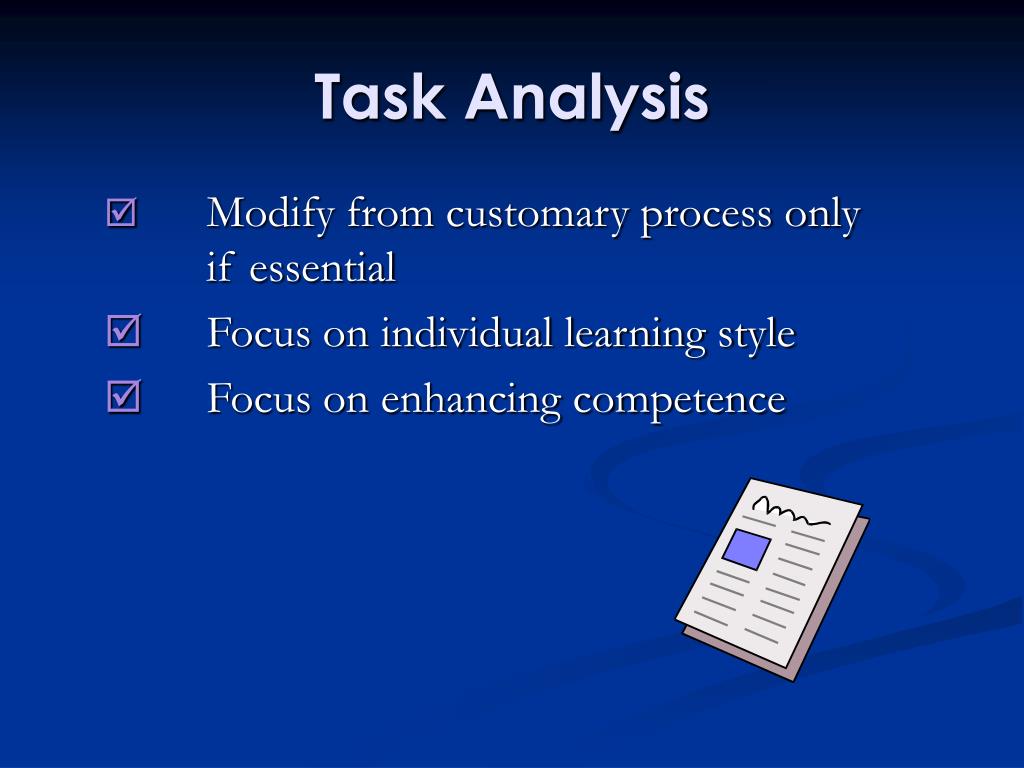 Task Analysis

☑ Modify from customary process only if essential
☑ Focus on individual learning style
☑ Focus on enhancing competence